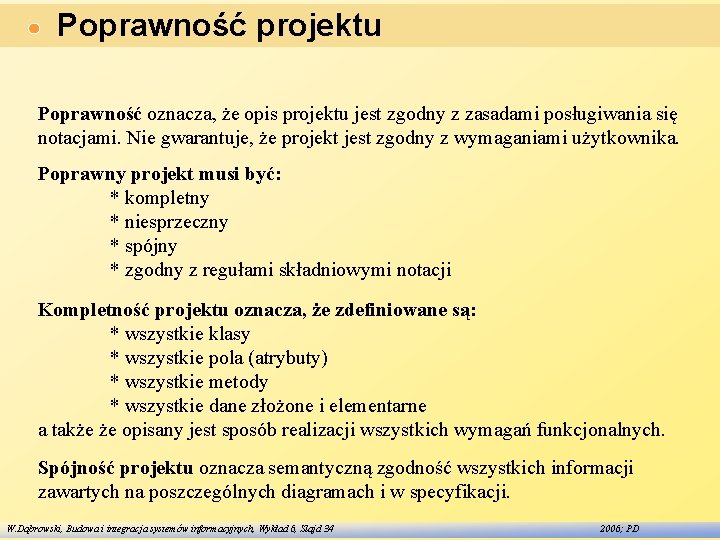 Poprawność projektu

Poprawność oznacza, że opis projektu jest zgodny z zasadami posługiwania się notacjami. Nie gwarantuje, że projekt jest zgodny z wymaganiami użytkownika.

Poprawny projekt musi być:
* kompletny
* niesprzeczny
* spójny
* zgodny z regułami składniowymi notacji

Kompletność projektu oznacza, że zdefiniowane są:
* wszystkie klasy
* wszystkie pola (atrybuty)
* wszystkie metody
* wszystkie dane złożone i elementarne
a także że opisany jest sposób realizacji wszystkich wymagań funkcjonalnych.

Spójność projektu oznacza semantyczną zgodność wszystkich informacji zawartych na poszczególnych diagramach i w specyfikacji.

W.Dąbrowski, Budowa i integracja systemów informacyjnych, Wykład 6, Slajd 34 2006; PD